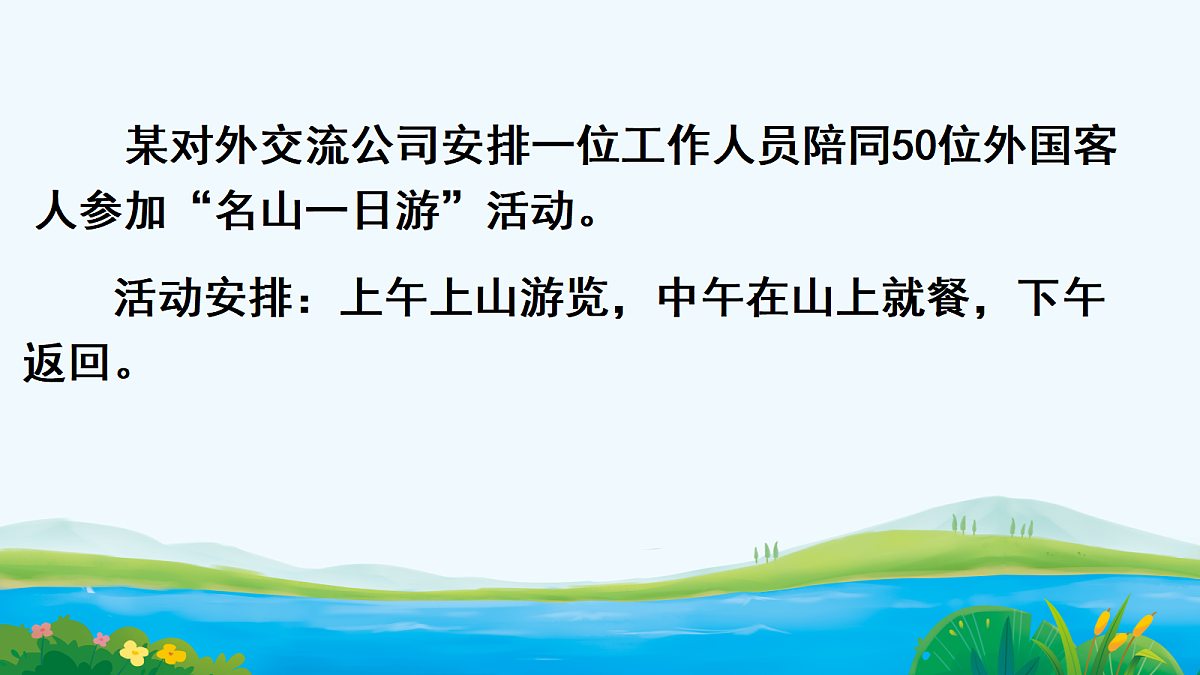 某对外交流公司安排一位工作人员陪同50位外国客人参加“名山一日游”活动。

活动安排：上午上山游览，中午在山上就餐，下午返回。